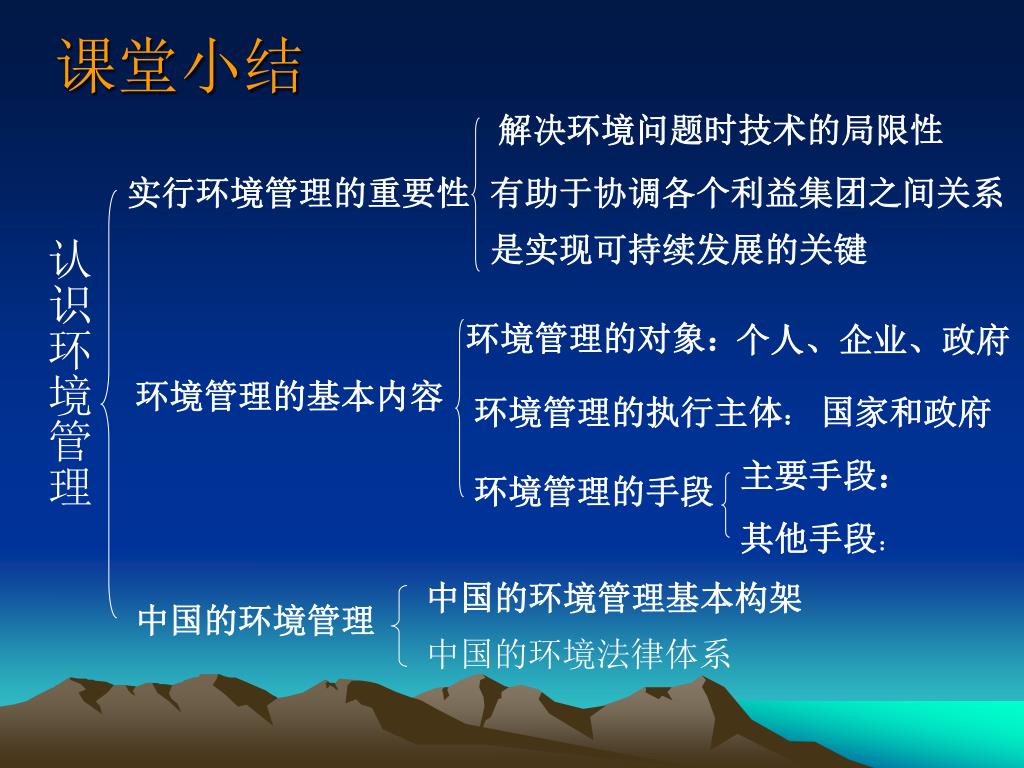 课堂小结

认识环境管理

实行环境管理的重要性

解决环境问题时技术的局限性

有助于协调各个利益集团之间关系

是实现可持续发展的关键

环境管理的基本内容

环境管理的对象：个人、企业、政府

环境管理的执行主体： 国家和政府

环境管理的手段

主要手段：

其他手段：

中国的环境管理

中国的环境管理基本构架

中国的环境法律体系